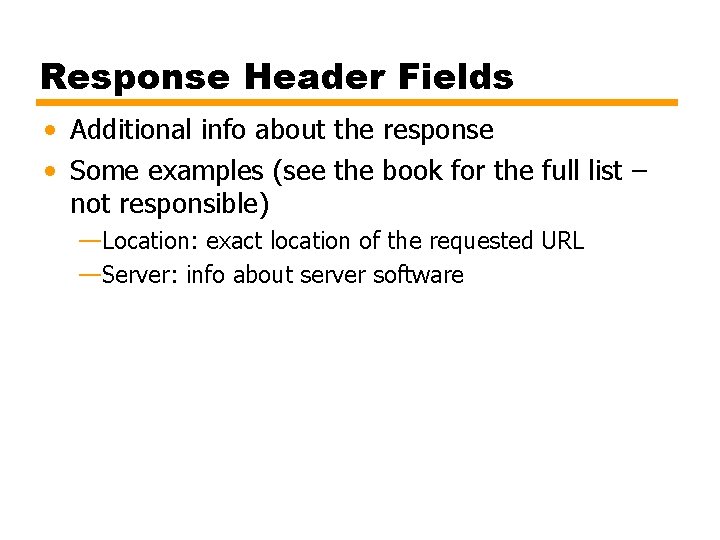 Response Header Fields

• Additional info about the response
• Some examples (see the book for the full list – not responsible)
—Location: exact location of the requested URL
—Server: info about server software